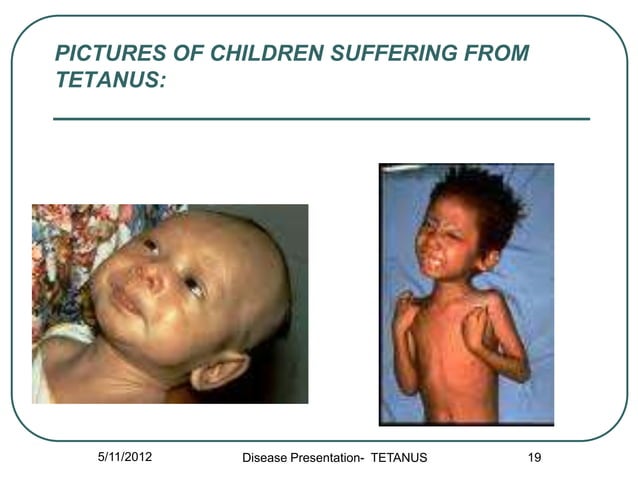 PICTURES OF CHILDREN SUFFERING FROM TETANUS:

5/11/2012

Disease Presentation- TETANUS

19